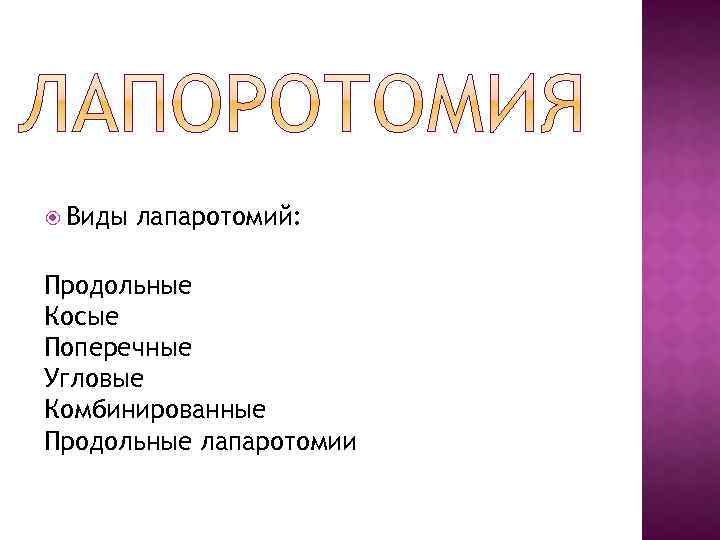 ЛАПОРОТОМИЯ

Виды лапаротомий:

Продольные
Косые
Поперечные
Угловые
Комбинированные
Продольные лапаротомии